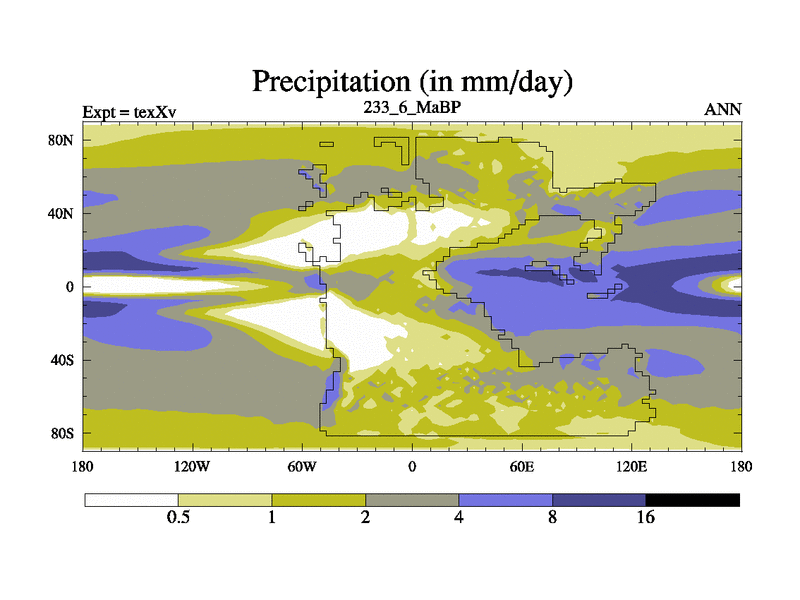 Precipitation (in mm/day)

Expt = texXv

233_6_MaBP

ANN

80N
40N
0
40S
80S

180
120W
60W
0
60E
120E
180

0.5
1
2
4
8
16